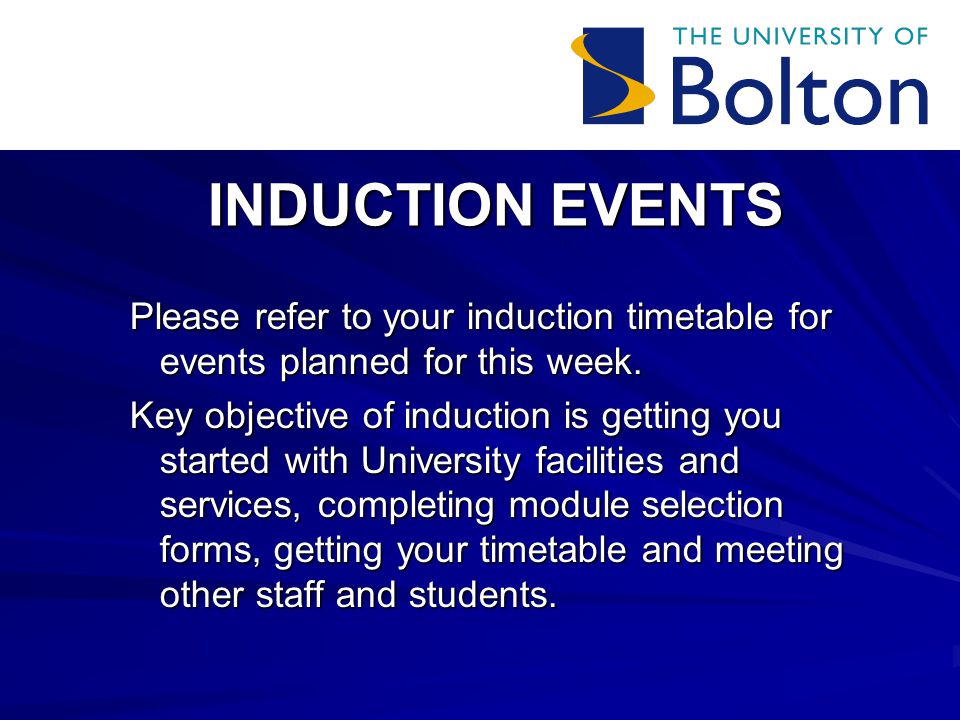 THE UNIVERSITY OF
Bolton

INDUCTION EVENTS

Please refer to your induction timetable for events planned for this week.

Key objective of induction is getting you started with University facilities and services, completing module selection forms, getting your timetable and meeting other staff and students.